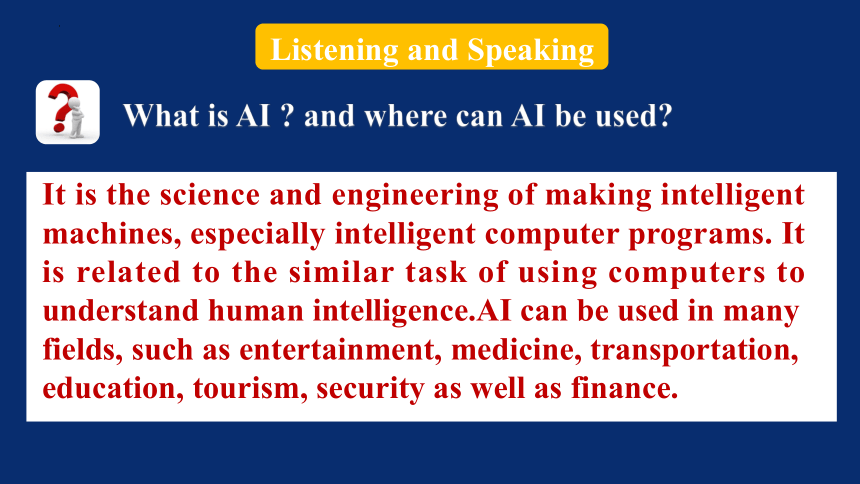 Listening and Speaking

What is AI ? and where can AI be used?

It is the science and engineering of making intelligent machines, especially intelligent computer programs. It is related to the similar task of using computers to understand human intelligence.AI can be used in many fields, such as entertainment, medicine, transportation, education, tourism, security as well as finance.